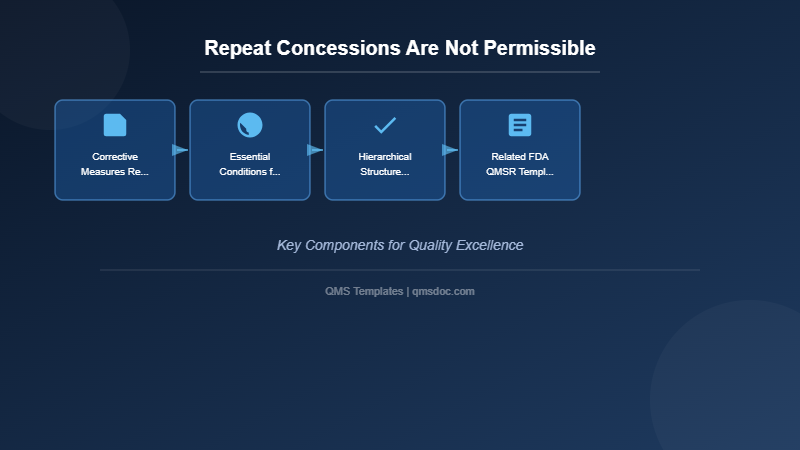 Repeat Concessions Are Not Permissible

Corrective Measures Re...

Essential Conditions f...

Hierarchical Structure...

Related FDA QMSR Templ...

Key Components for Quality Excellence

QMS Templates | qmsdoc.com